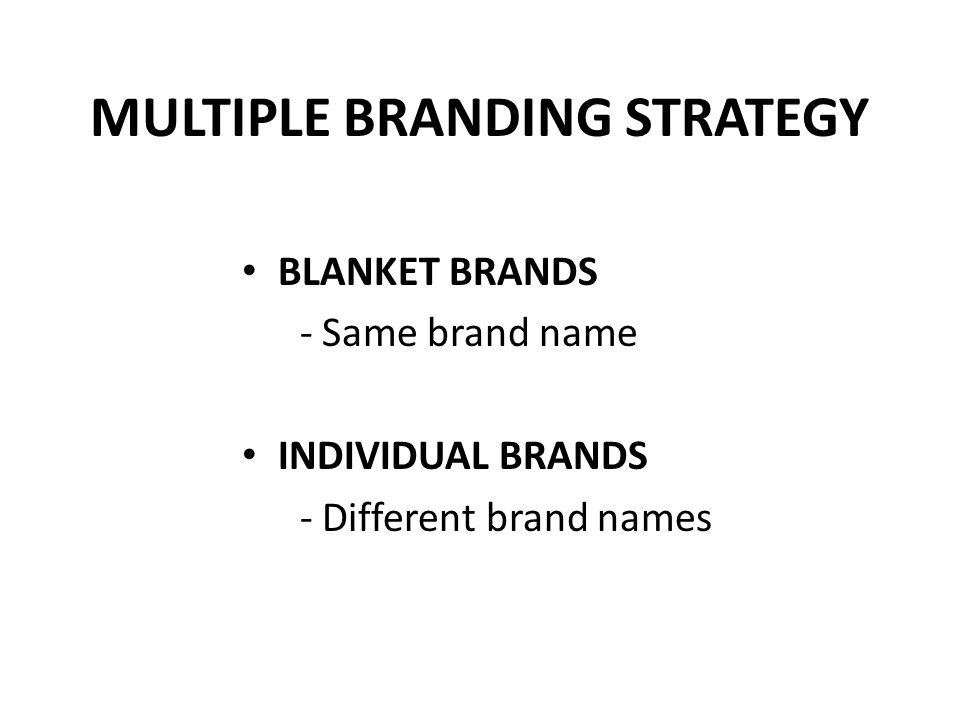 MULTIPLE BRANDING STRATEGY

• BLANKET BRANDS
- Same brand name

• INDIVIDUAL BRANDS
- Different brand names